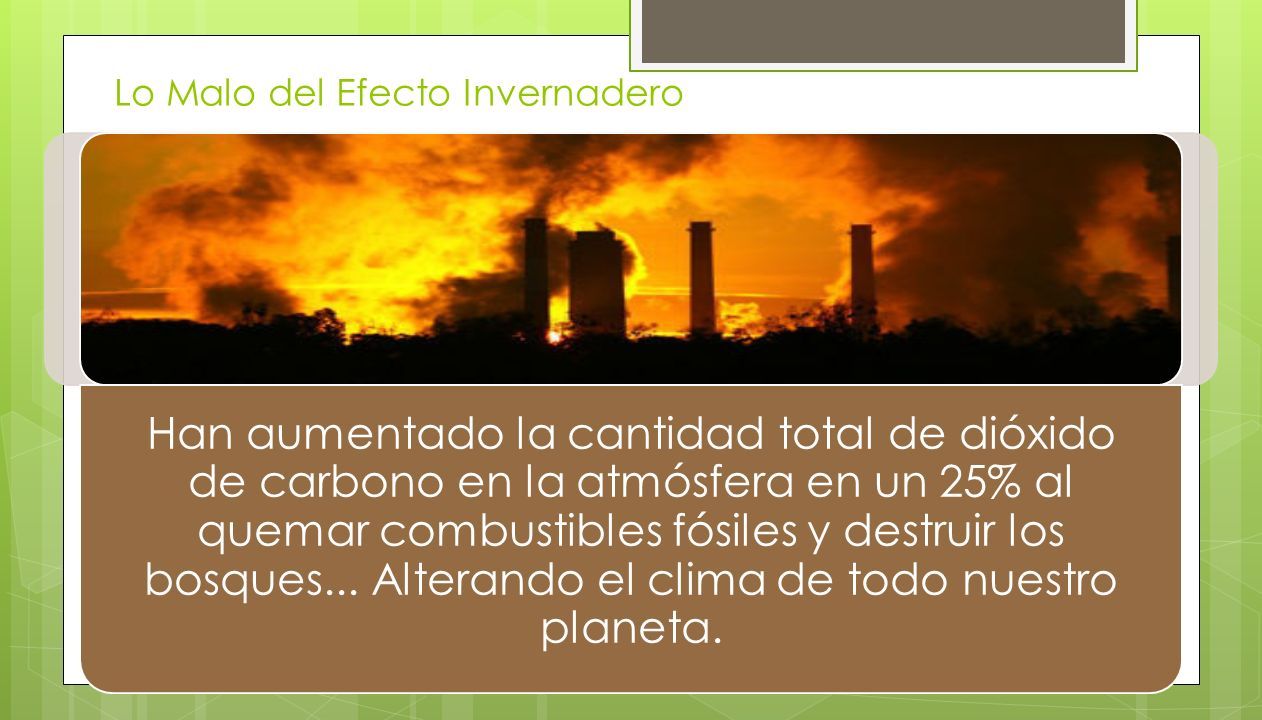 Lo Malo del Efecto Invernadero

Han aumentado la cantidad total de dióxido de carbono en la atmósfera en un 25% al quemar combustibles fósiles y destruir los bosques... Alterando el clima de todo nuestro planeta.